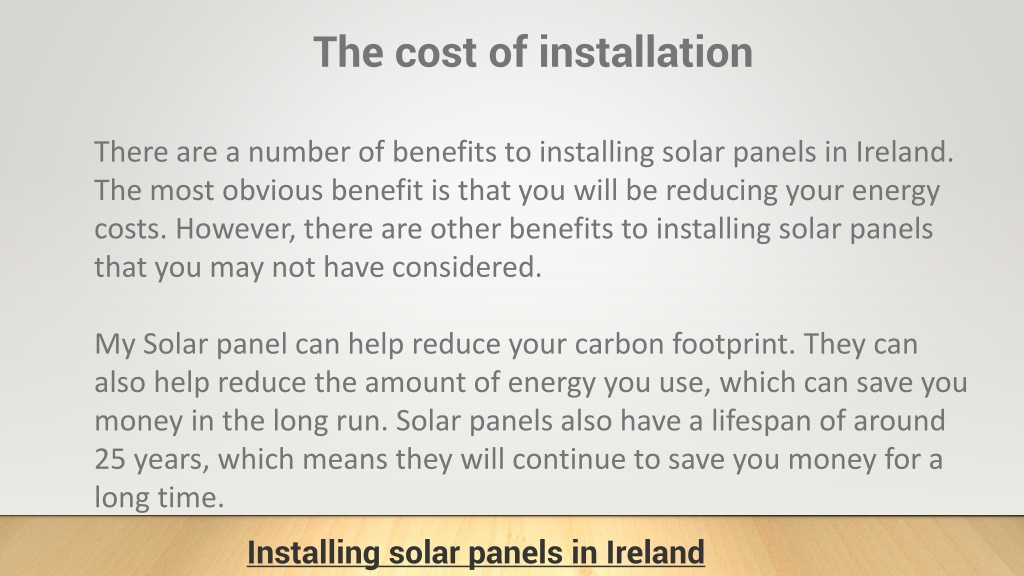 The cost of installation

There are a number of benefits to installing solar panels in Ireland. The most obvious benefit is that you will be reducing your energy costs. However, there are other benefits to installing solar panels that you may not have considered.

My Solar panel can help reduce your carbon footprint. They can also help reduce the amount of energy you use, which can save you money in the long run. Solar panels also have a lifespan of around 25 years, which means they will continue to save you money for a long time.

Installing solar panels in Ireland